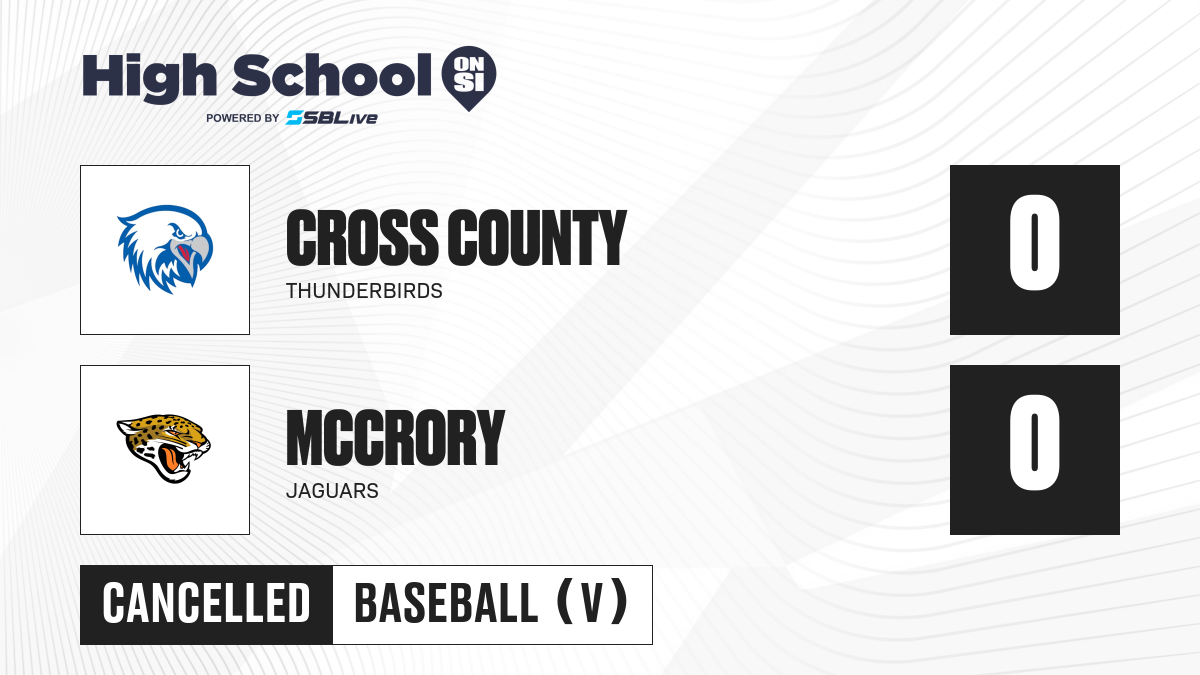 High School ON SI
POWERED BY SBLive

CROSS COUNTY
THUNDERBIRDS

0

MCCRORY
JAGUARS

0

CANCELLED BASEBALL (V)